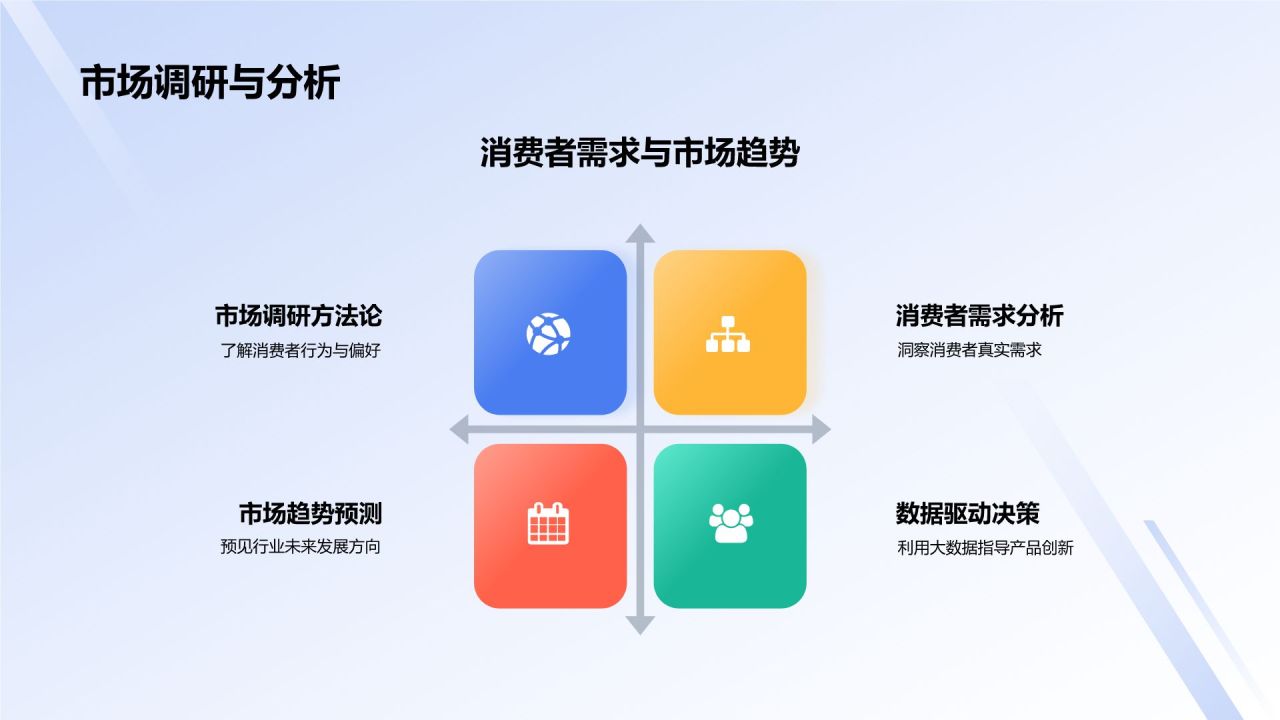 市场调研与分析

消费者需求与市场趋势

市场调研方法论
了解消费者行为与偏好

消费者需求分析
洞察消费者真实需求

市场趋势预测
预见行业未来发展方向

数据驱动决策
利用大数据指导产品创新